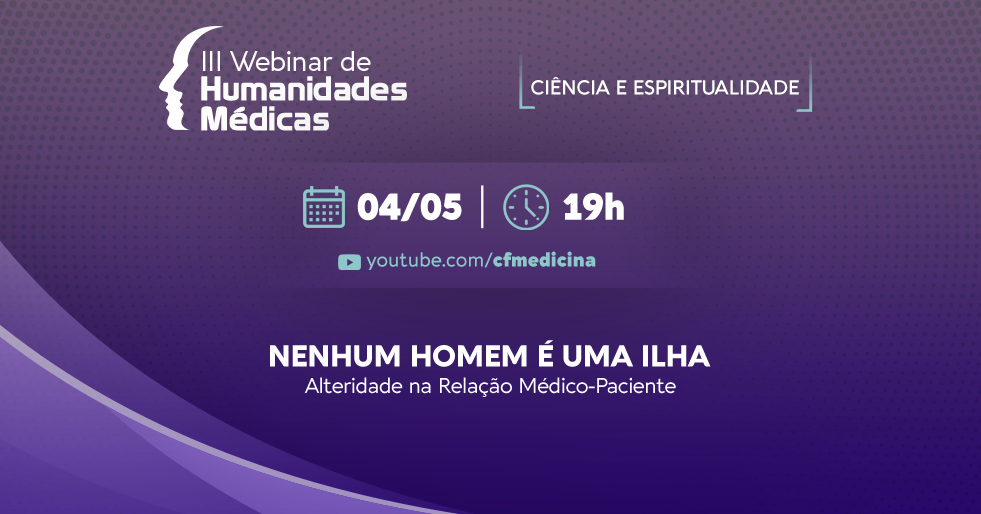 III Webinar de
Humanidades
Médicas

CIÊNCIA E ESPIRITUALIDADE

04/05 | 19h

youtube.com/cfmedicina

NENHUM HOMEM É UMA ILHA
Alteridade na Relação Médico-Paciente